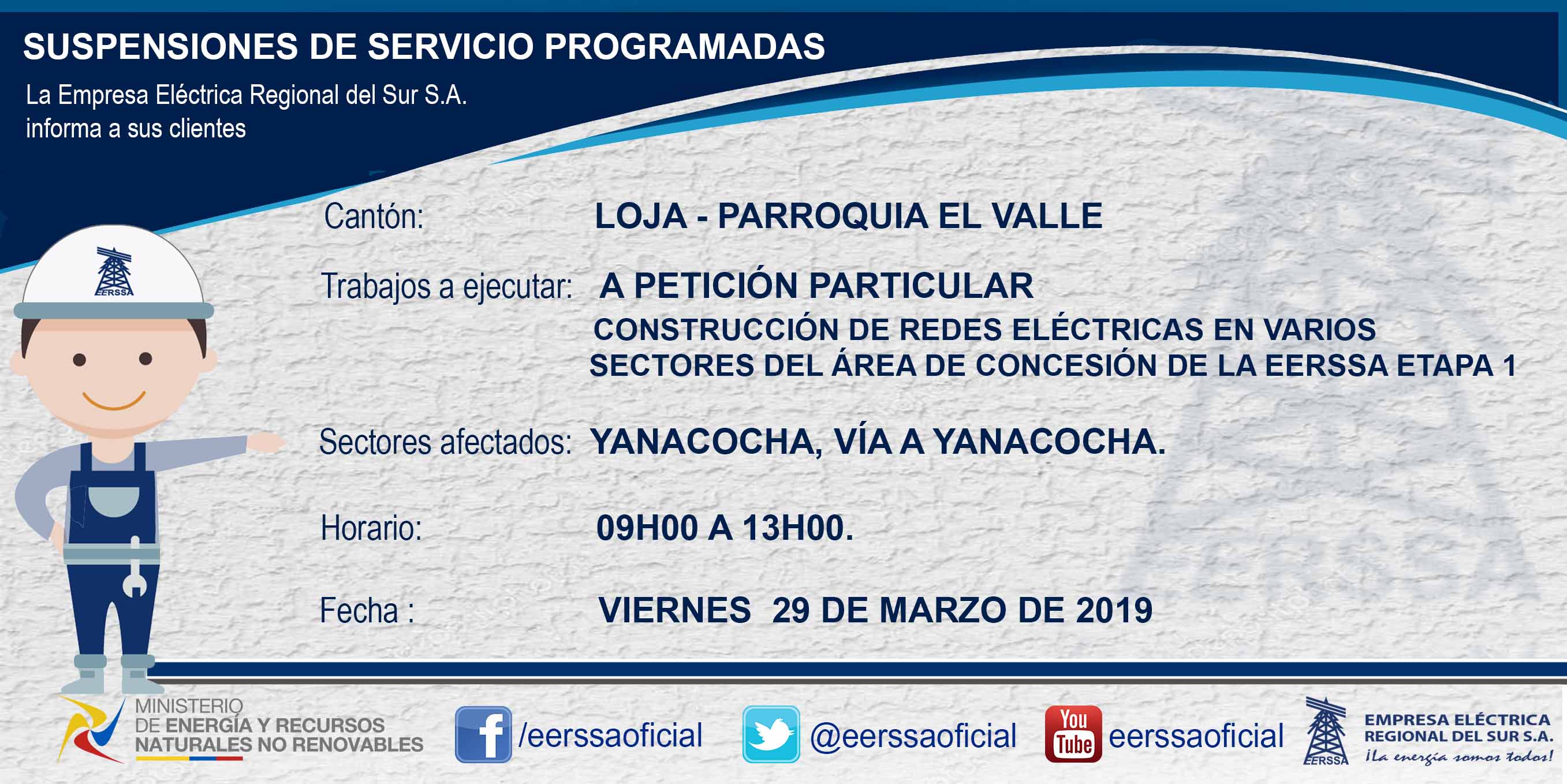 SUSPENSIONES DE SERVICIO PROGRAMADAS

La Empresa Eléctrica Regional del Sur S.A. informa a sus clientes

EERSSA

Cantón: LOJA - PARROQUIA EL VALLE

Trabajos a ejecutar: A PETICIÓN PARTICULAR
CONSTRUCCIÓN DE REDES ELÉCTRICAS EN VARIOS SECTORES DEL ÁREA DE CONCESIÓN DE LA EERSSA ETAPA 1

Sectores afectados: YANACOCHA, VÍA A YANACOCHA.

Horario: 09H00 A 13H00.

Fecha : VIERNES 29 DE MARZO DE 2019

MINISTERIO DE ENERGÍA Y RECURSOS NATURALES NO RENOVABLES

/eerssaoficial

@eerssaoficial

You Tube eerssaoficial

EERSSA EMPRESA ELÉCTRICA REGIONAL DEL SUR S.A. ¡La energía somos todos!